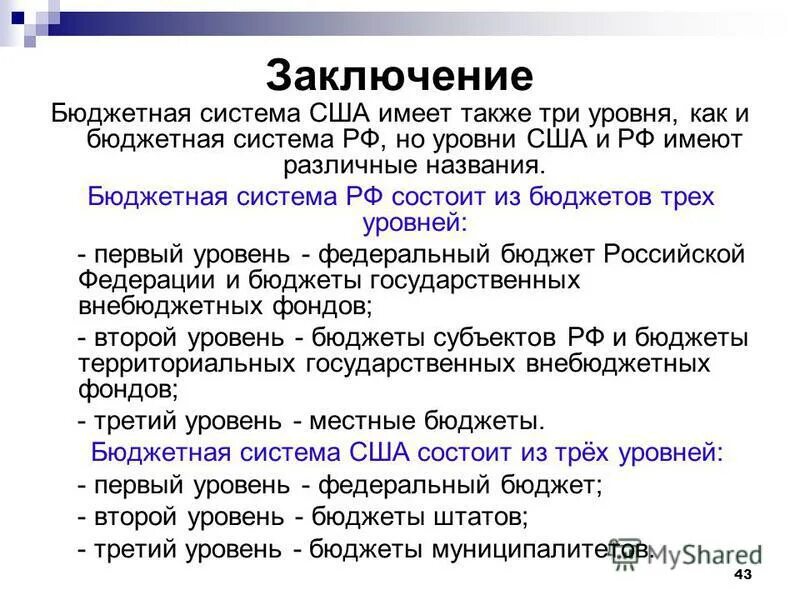 Заключение

Бюджетная система США имеет также три уровня, как и бюджетная система РФ, но уровни США и РФ имеют различные названия.

Бюджетная система РФ состоит из бюджетов трех уровней:

- первый уровень - федеральный бюджет Российской Федерации и бюджеты государственных внебюджетных фондов;

- второй уровень - бюджеты субъектов РФ и бюджеты территориальных государственных внебюджетных фондов;

- третий уровень - местные бюджеты.

Бюджетная система США состоит из трёх уровней:

- первый уровень - федеральный бюджет;

- второй уровень - бюджеты штатов;

- третий уровень - бюджеты муниципалитетов.

MyShared

43